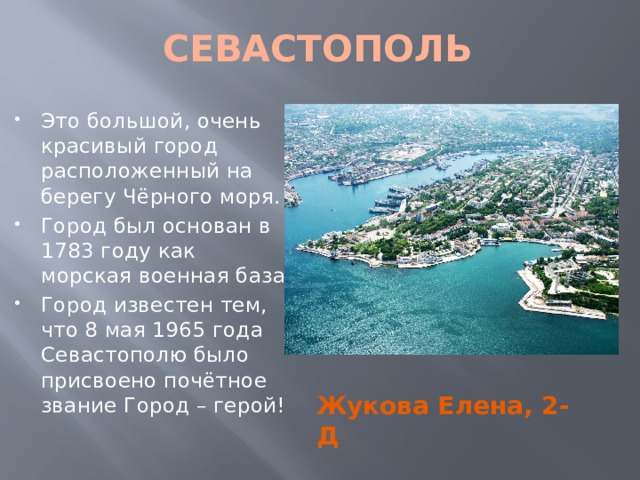 СЕВАСТОПОЛЬ

• Это большой, очень красивый город расположенный на берегу Чёрного моря.
• Город был основан в 1783 году как морская военная база
• Город известен тем, что 8 мая 1965 года Севастополю было присвоено почётное звание Город – герой!

Жукова Елена, 2-Д